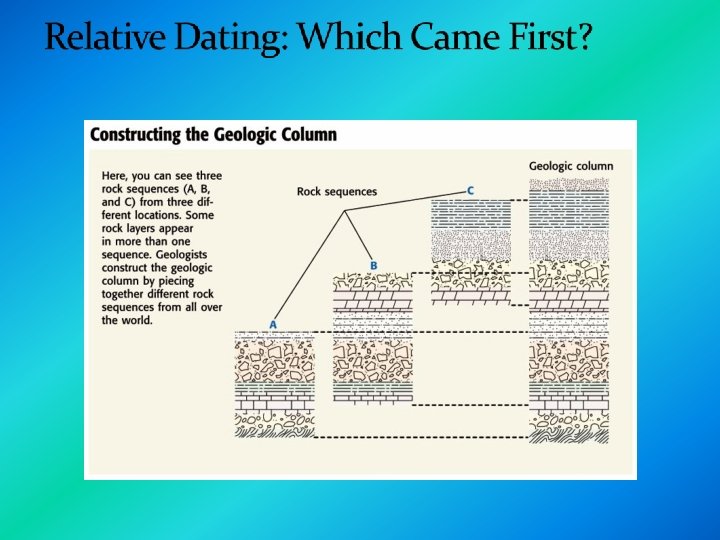 Relative Dating: Which Came First?

Constructing the Geologic Column

Here, you can see three rock sequences (A, B, and C) from three different locations. Some rock layers appear in more than one sequence. Geologists construct the geologic column by piecing together different rock sequences from all over the world.

Rock sequences

A

B

C

Geologic column